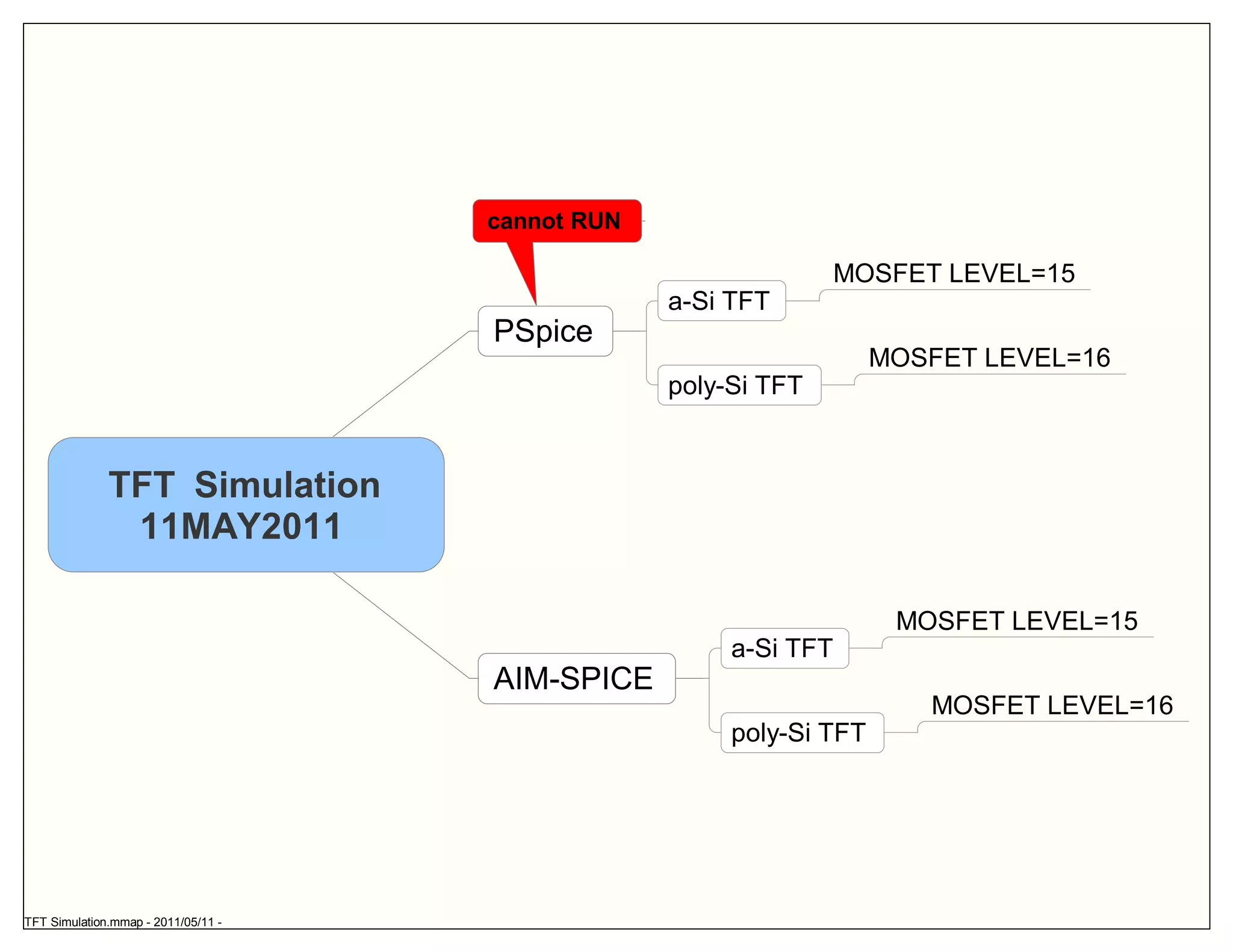 TFT Simulation 11MAY2011

cannot RUN

PSpice

a-Si TFT

MOSFET LEVEL=15

poly-Si TFT

MOSFET LEVEL=16

AIM-SPICE

a-Si TFT

MOSFET LEVEL=15

poly-Si TFT

MOSFET LEVEL=16

TFT Simulation.mmap - 2011/05/11 -